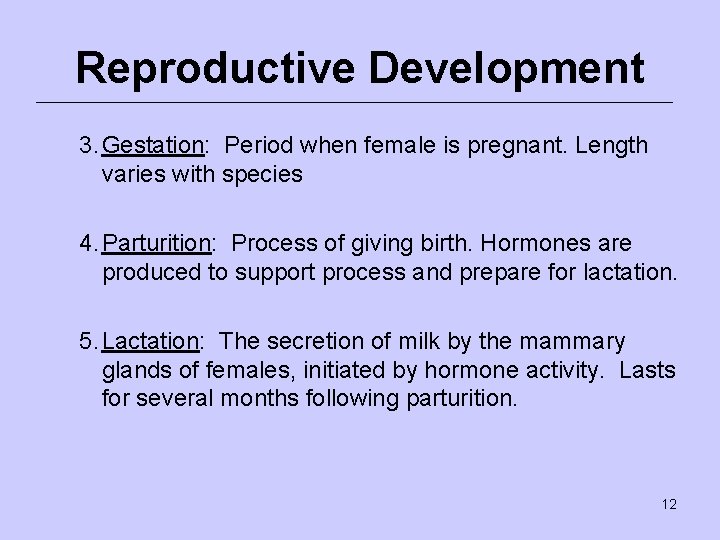 Reproductive Development

3. Gestation: Period when female is pregnant. Length varies with species

4. Parturition: Process of giving birth. Hormones are produced to support process and prepare for lactation.

5. Lactation: The secretion of milk by the mammary glands of females, initiated by hormone activity. Lasts for several months following parturition.

12